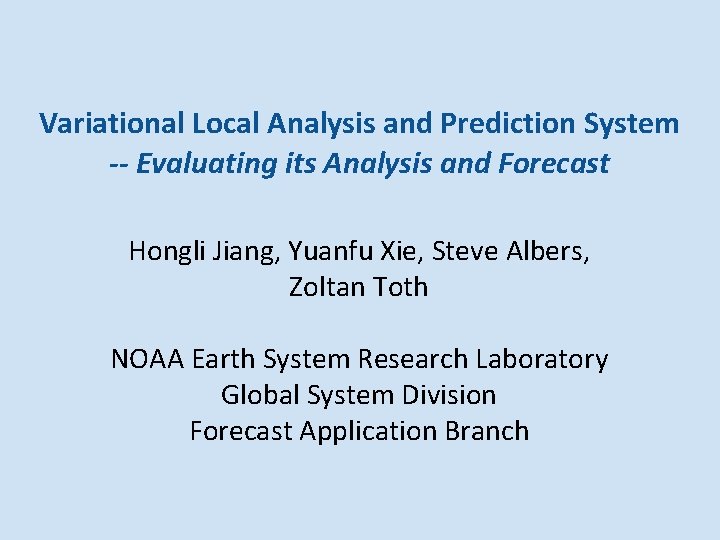 Variational Local Analysis and Prediction System
-- Evaluating its Analysis and Forecast

Hongli Jiang, Yuanfu Xie, Steve Albers, Zoltan Toth

NOAA Earth System Research Laboratory
Global System Division
Forecast Application Branch